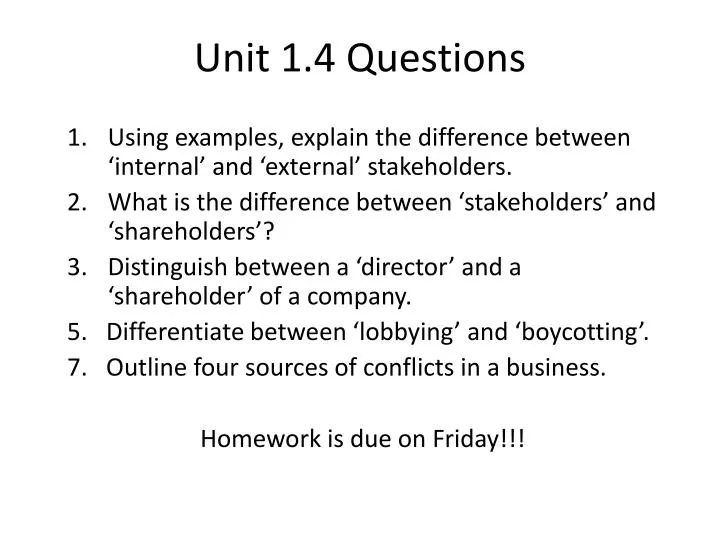 Unit 1.4 Questions

1. Using examples, explain the difference between ‘internal’ and ‘external’ stakeholders.
2. What is the difference between ‘stakeholders’ and ‘shareholders’?
3. Distinguish between a ‘director’ and a ‘shareholder’ of a company.
5. Differentiate between ‘lobbying’ and ‘boycotting’.
7. Outline four sources of conflicts in a business.

Homework is due on Friday!!!